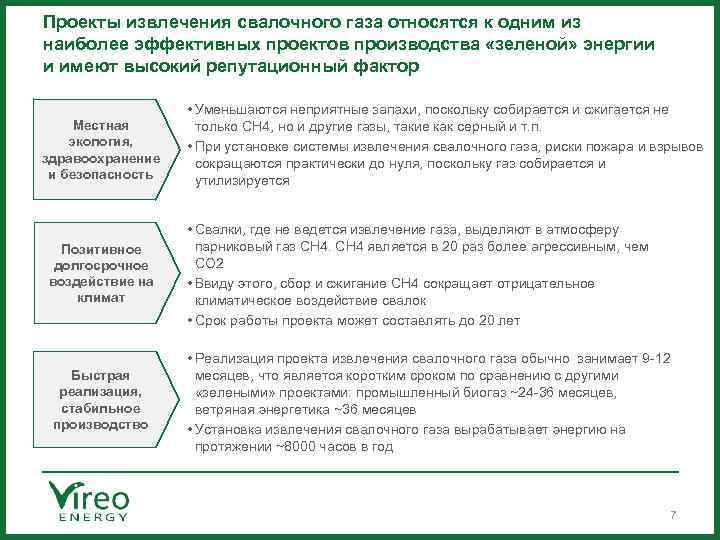 Проекты извлечения свалочного газа относятся к одним из наиболее эффективных проектов производства «зеленой» энергии и имеют высокий репутационный фактор

Местная экология, здравоохранение и безопасность

• Уменьшаются неприятные запахи, поскольку собирается и сжигается не только CH4, но и другие газы, такие как серный и т.п.
• При установке системы извлечения свалочного газа, риски пожара и взрывов сокращаются практически до нуля, поскольку газ собирается и утилизируется

Позитивное долгосрочное воздействие на климат

• Свалки, где не ведется извлечение газа, выделяют в атмосферу парниковый газ CH4. CH4 является в 20 раз более агрессивным, чем CO2
• Ввиду этого, сбор и сжигание CH4 сокращает отрицательное климатическое воздействие свалок
• Срок работы проекта может составлять до 20 лет

Быстрая реализация, стабильное производство

• Реализация проекта извлечения свалочного газа обычно занимает 9-12 месяцев, что является коротким сроком по сравнению с другими «зелеными» проектами: промышленный биогаз ~24-36 месяцев, ветряная энергетика ~36 месяцев
• Установка извлечения свалочного газа вырабатывает энергию на протяжении ~8000 часов в год

Vireo ENERGY

7